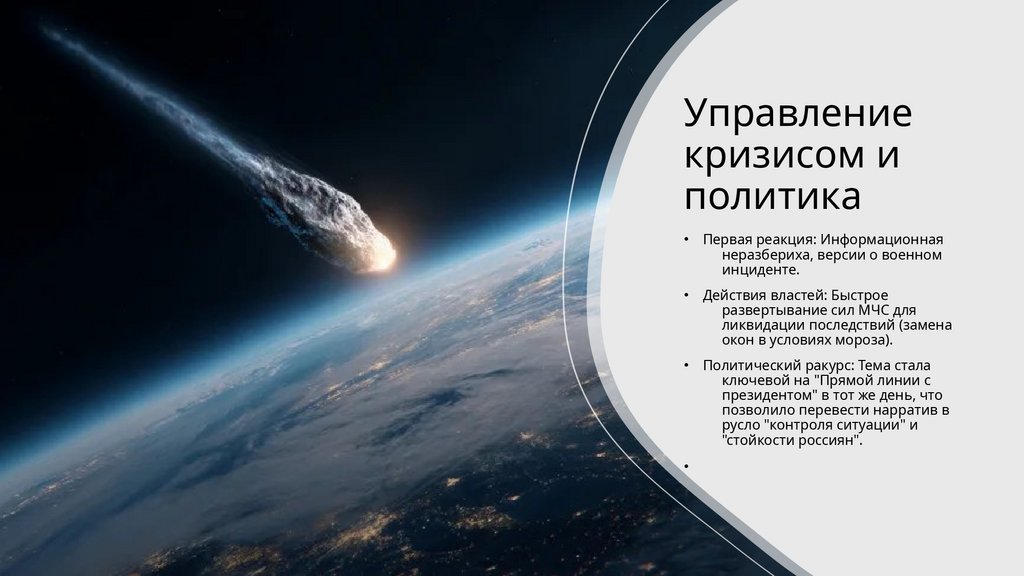 Управление кризисом и политика

• Первая реакция: Информационная неразбериха, версии о военном инциденте.

• Действия властей: Быстрое развертывание сил МЧС для ликвидации последствий (замена окон в условиях мороза).

• Политический ракурс: Тема стала ключевой на "Прямой линии с президентом" в тот же день, что позволило перевести нарратив в русло "контроля ситуации" и "стойкости россиян".

•